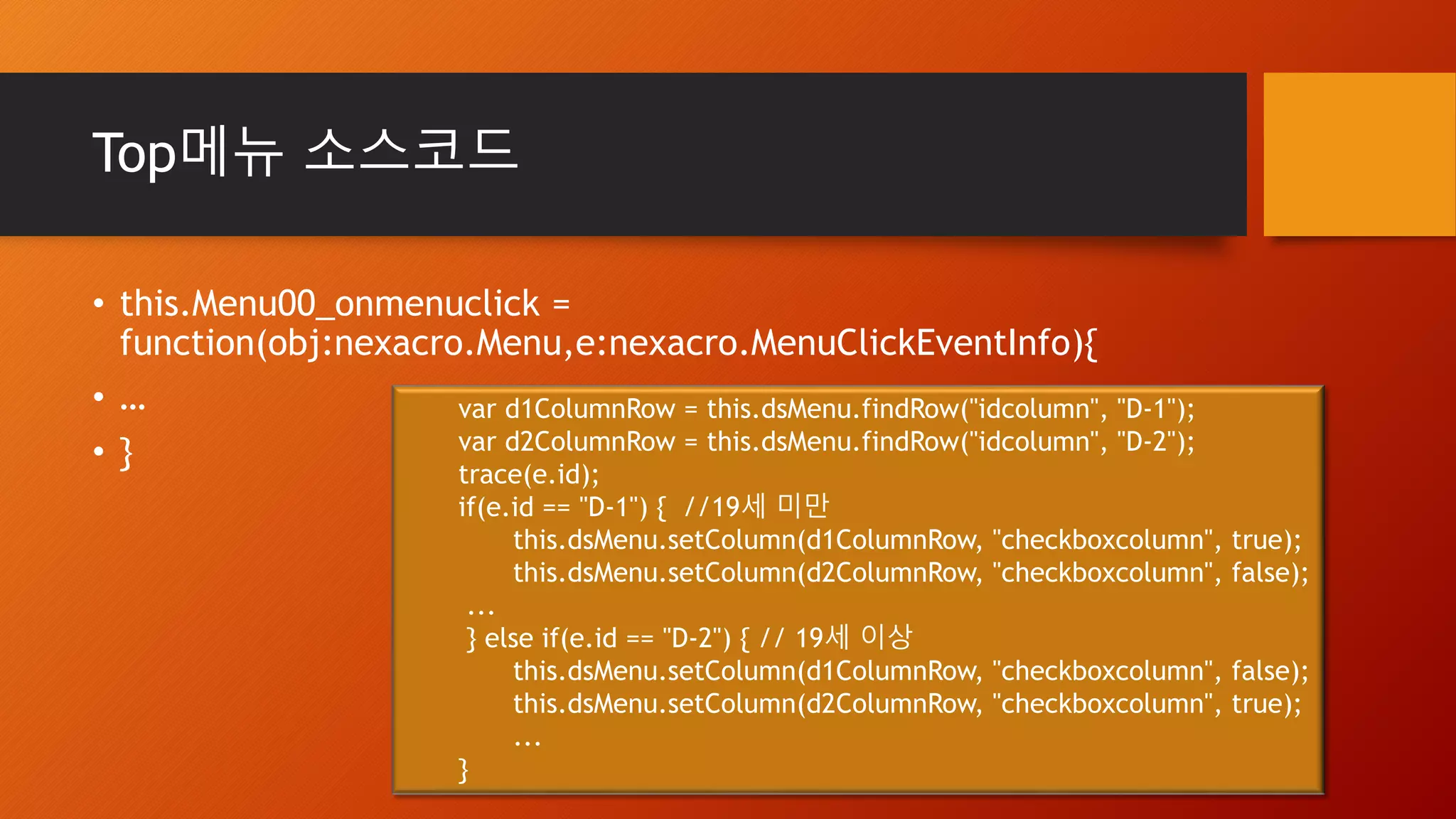 Top메뉴 소스코드

• this.Menu00_onmenuclick = function(obj:nexacro.Menu,e:nexacro.MenuClickEventInfo){

• ...

• }

var d1ColumnRow = this.dsMenu.findRow("idcolumn", "D-1");
var d2ColumnRow = this.dsMenu.findRow("idcolumn", "D-2");
trace(e.id);
if(e.id == "D-1") { //19세 미만
this.dsMenu.setColumn(d1ColumnRow, "checkboxcolumn", true);
this.dsMenu.setColumn(d2ColumnRow, "checkboxcolumn", false);
...
} else if(e.id == "D-2") { // 19세 이상
this.dsMenu.setColumn(d1ColumnRow, "checkboxcolumn", false);
this.dsMenu.setColumn(d2ColumnRow, "checkboxcolumn", true);
...
}